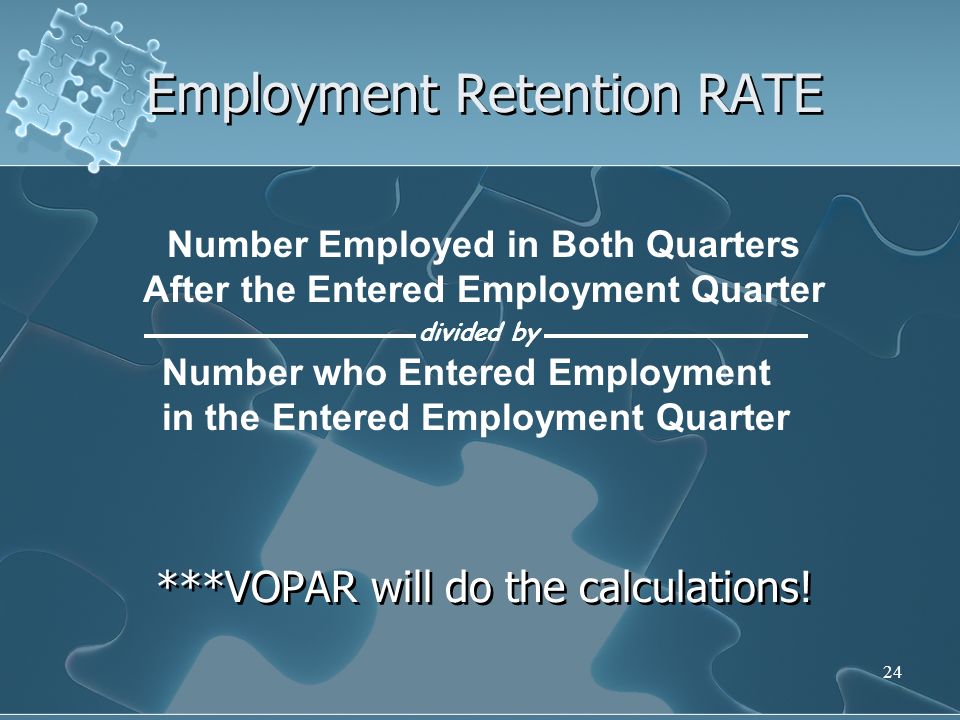 Employment Retention RATE

Number Employed in Both Quarters After the Entered Employment Quarter

divided by

Number who Entered Employment in the Entered Employment Quarter

***VOPAR will do the calculations!

24